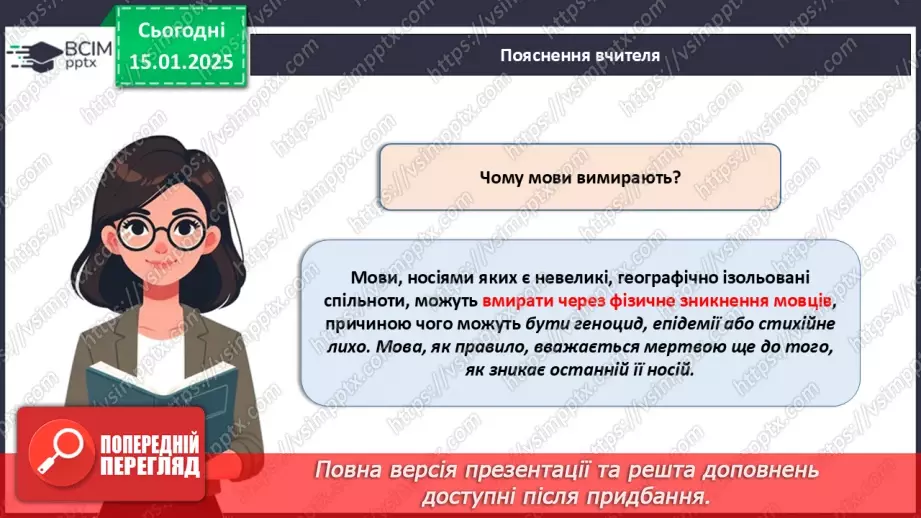 ВСІМ pptx

Сьогодні 15.01.2025

Пояснення вчителя

Чому мови вимирають?

Мови, носіями яких є невеликі, географічно ізольовані спільноти, можуть вмирати через фізичне зникнення мовців, причиною чого можуть бути геноцид, епідемії або стихійне лихо. Мова, як правило, вважається мертвою ще до того, як зникає останній її носій.

ПОПЕРЕДНІЙ ПЕРЕГЛЯД

Повна версія презентації та решта доповнень доступні після придбання.

https://vsimpptx.com